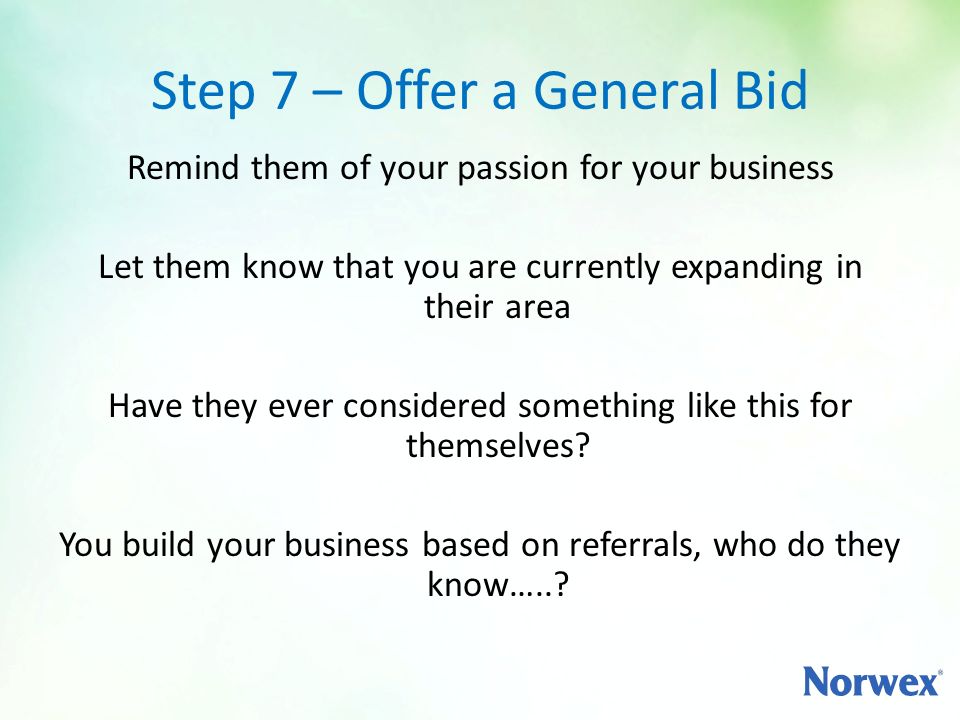 Step 7 – Offer a General Bid

Remind them of your passion for your business

Let them know that you are currently expanding in their area

Have they ever considered something like this for themselves?

You build your business based on referrals, who do they know…..?

Norwex®